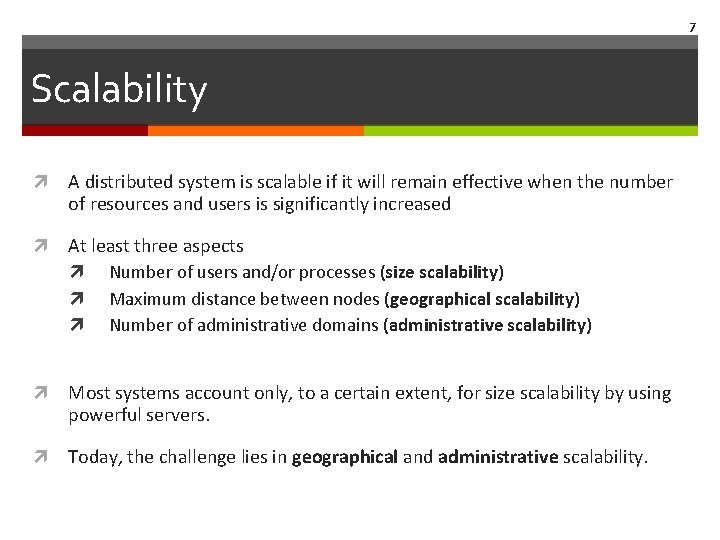 7

Scalability

A distributed system is scalable if it will remain effective when the number of resources and users is significantly increased

At least three aspects

Number of users and/or processes (size scalability)

Maximum distance between nodes (geographical scalability)

Number of administrative domains (administrative scalability)

Most systems account only, to a certain extent, for size scalability by using powerful servers.

Today, the challenge lies in geographical and administrative scalability.